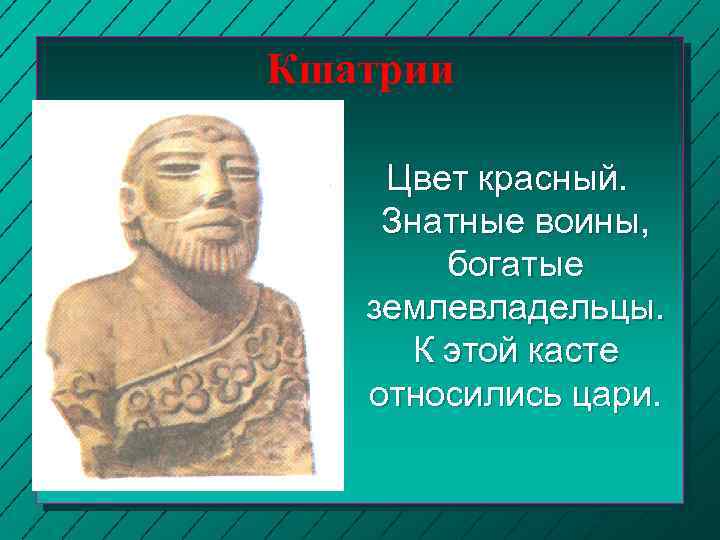 Кшатрии

Цвет красный. Знатные воины, богатые землевладельцы. К этой касте относились цари.